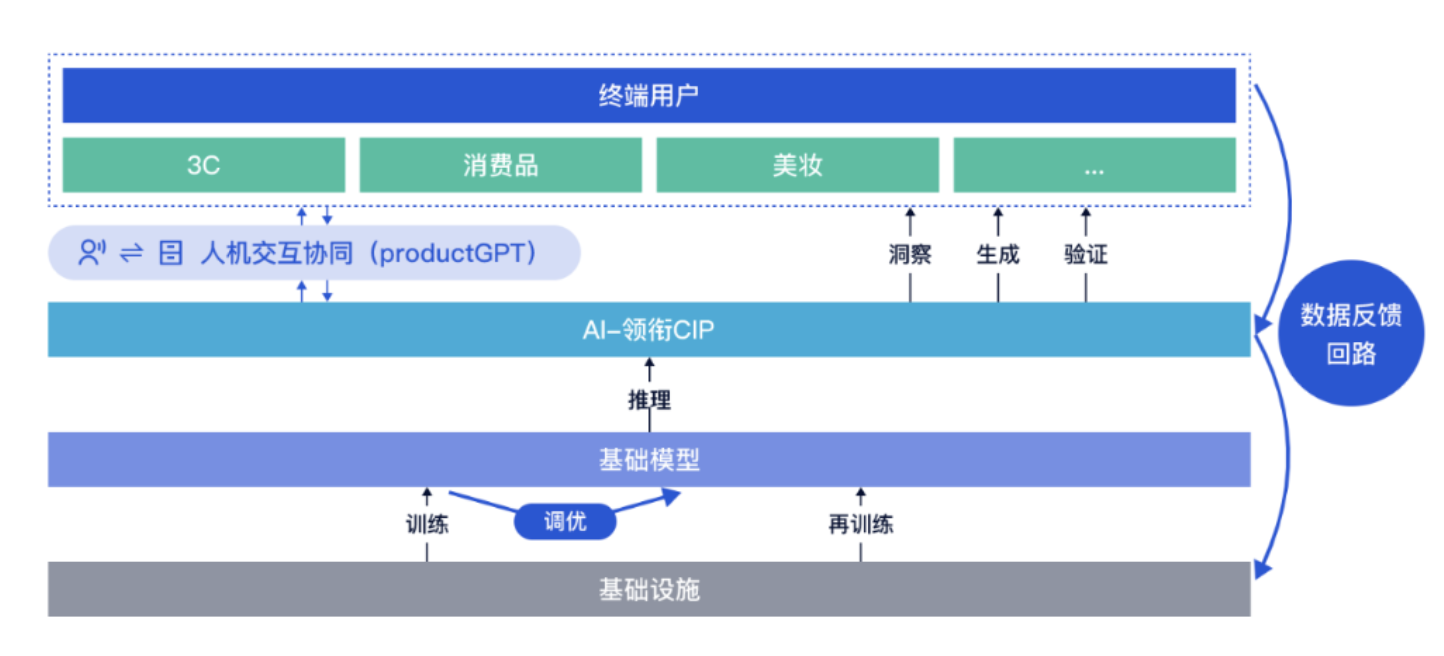 终端用户

3C

消费品

美妆

...

人机交互协同（productGPT）

洞察

生成

验证

AI–领衔CIP

数据反馈回路

推理

基础模型

训练

调优

再训练

基础设施